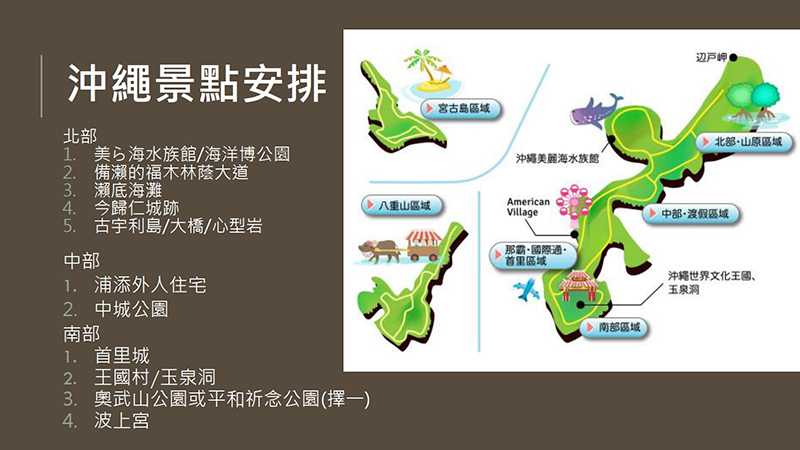 沖繩景點安排

北部
1. 美ら海水族館/海洋博公園
2. 備瀨的福木林蔭大道
3. 瀨底海灘
4. 今歸仁城跡
5. 古宇利島/大橋/心型岩

中部
1. 浦添外人住宅
2. 中城公園

南部
1. 首里城
2. 王國村/玉泉洞
3. 奧武山公園或平和祈念公園(擇一)
4. 波上宮

宮古島區域
辺戸岬
北部・山原區域
沖繩美麗海水族館
八重山區域
American Village
中部・渡假區域
那霸・國際通・首里區域
沖繩世界文化王國、玉泉洞
南部區域